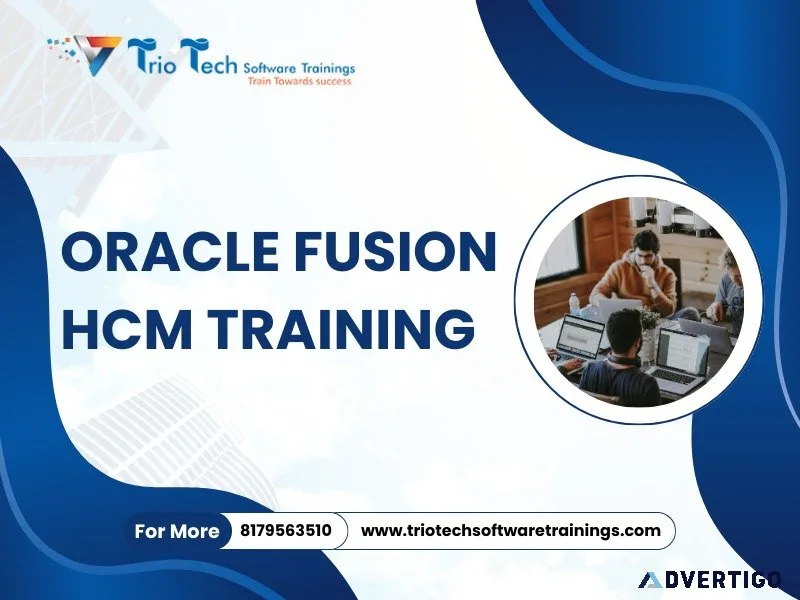 Trio Tech Software Trainings
Train Towards success

ORACLE FUSION HCM TRAINING

For More 8179563510 www.triotechsoftwaretrainings.com

ADVERTIGO